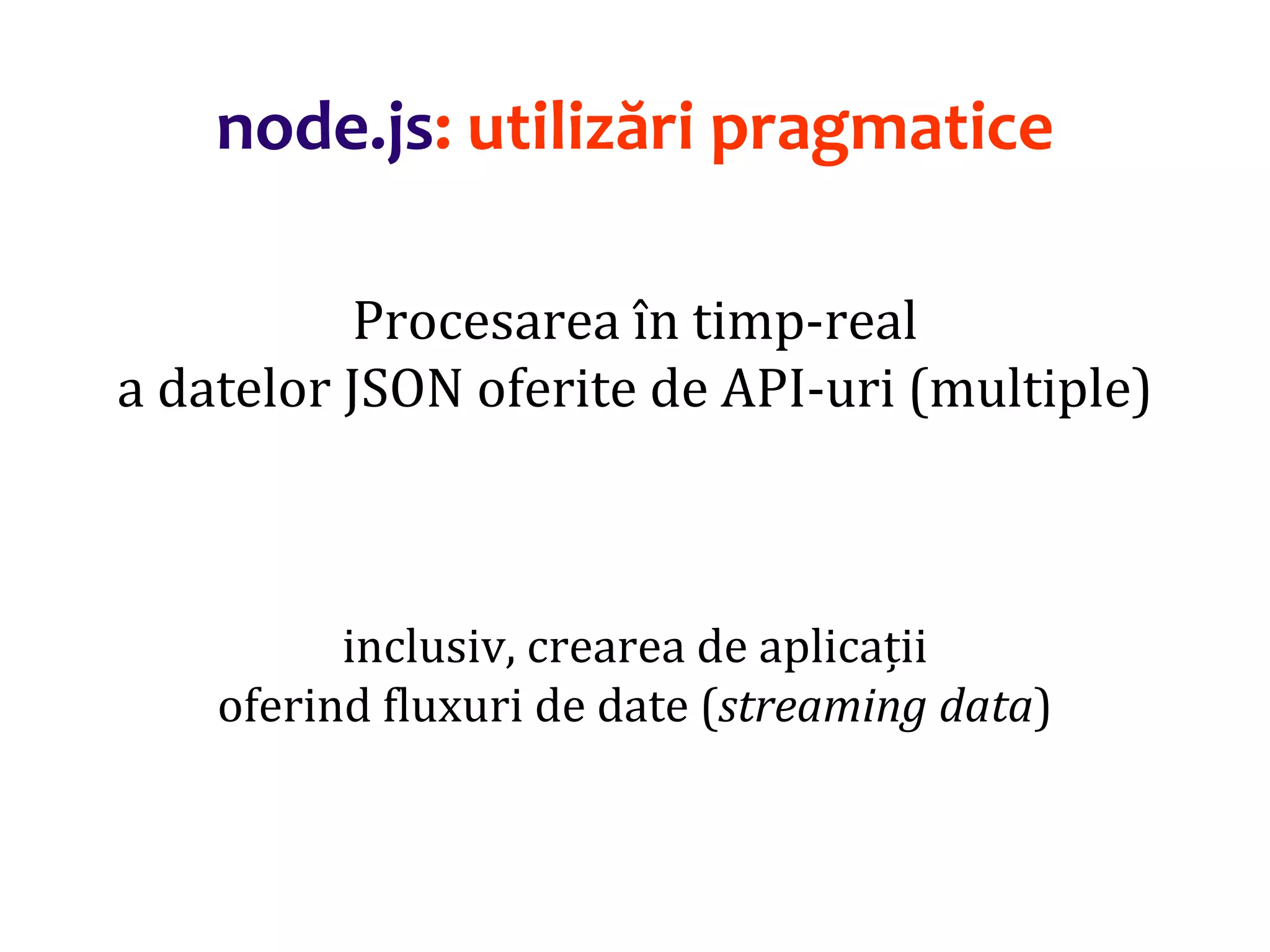 node.js: utilizări pragmatice

Procesarea în timp-real
a datelor JSON oferite de API-uri (multiple)

inclusiv, crearea de aplicații
oferind fluxuri de date (streaming data)